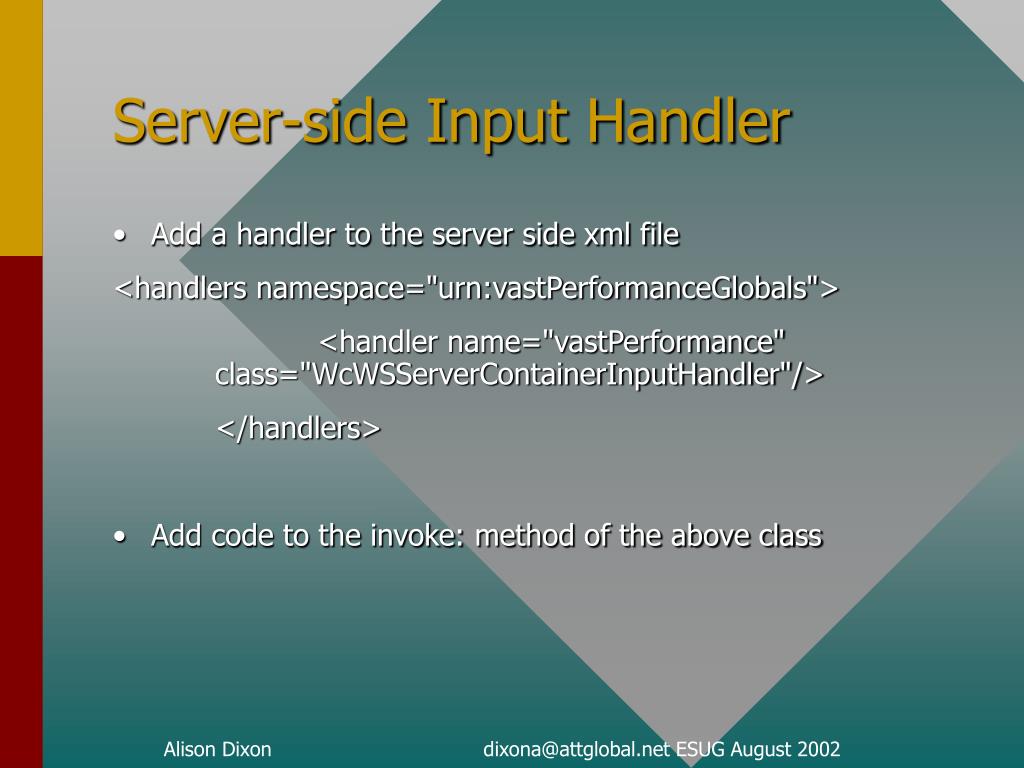 Server-side Input Handler

• Add a handler to the server side xml file

<handlers namespace="urn:vastPerformanceGlobals">

<handler name="vastPerformance" class="WcWSServerContainerInputHandler"/>

</handlers>

• Add code to the invoke: method of the above class

Alison Dixon

dixona@attglobal.net ESUG August 2002